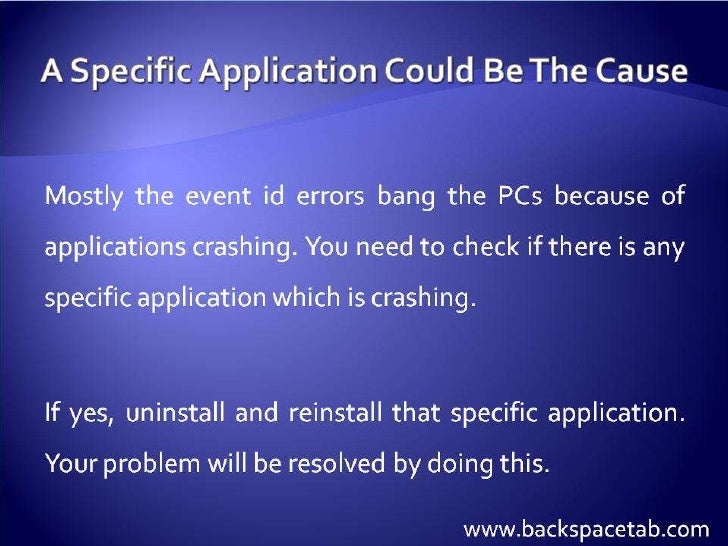 A Specific Application Could Be The Cause

Mostly the event id errors bang the PCs because of applications crashing. You need to check if there is any specific application which is crashing.

If yes, uninstall and reinstall that specific application. Your problem will be resolved by doing this.

www.backspacetab.com